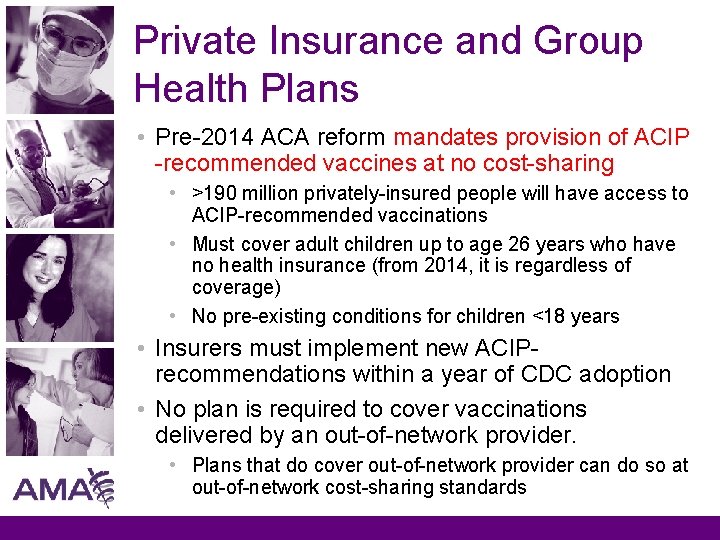 Private Insurance and Group Health Plans

• Pre-2014 ACA reform mandates provision of ACIP -recommended vaccines at no cost-sharing

• >190 million privately-insured people will have access to ACIP-recommended vaccinations

• Must cover adult children up to age 26 years who have no health insurance (from 2014, it is regardless of coverage)

• No pre-existing conditions for children <18 years

• Insurers must implement new ACIP-recommendations within a year of CDC adoption

• No plan is required to cover vaccinations delivered by an out-of-network provider.

• Plans that do cover out-of-network provider can do so at out-of-network cost-sharing standards

AMA